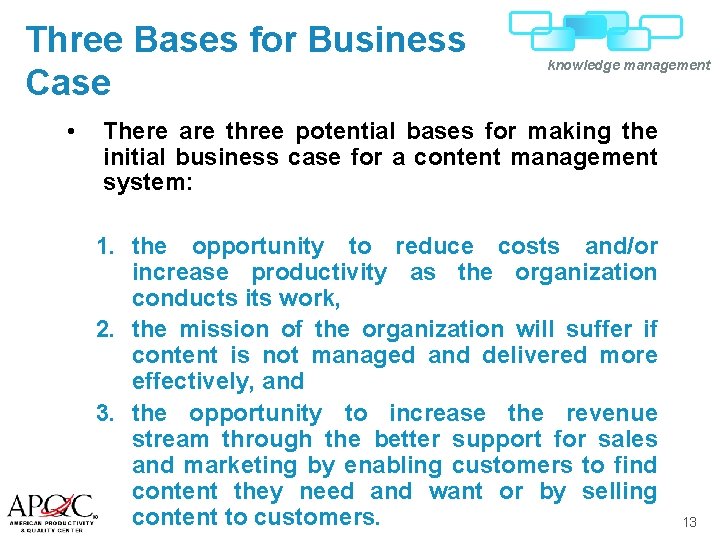 Three Bases for Business Case

knowledge management

• There are three potential bases for making the initial business case for a content management system:

1. the opportunity to reduce costs and/or increase productivity as the organization conducts its work,
2. the mission of the organization will suffer if content is not managed and delivered more effectively, and
3. the opportunity to increase the revenue stream through the better support for sales and marketing by enabling customers to find content they need and want or by selling content to customers.

APQC
AMERICAN PRODUCTIVITY & QUALITY CENTER

13